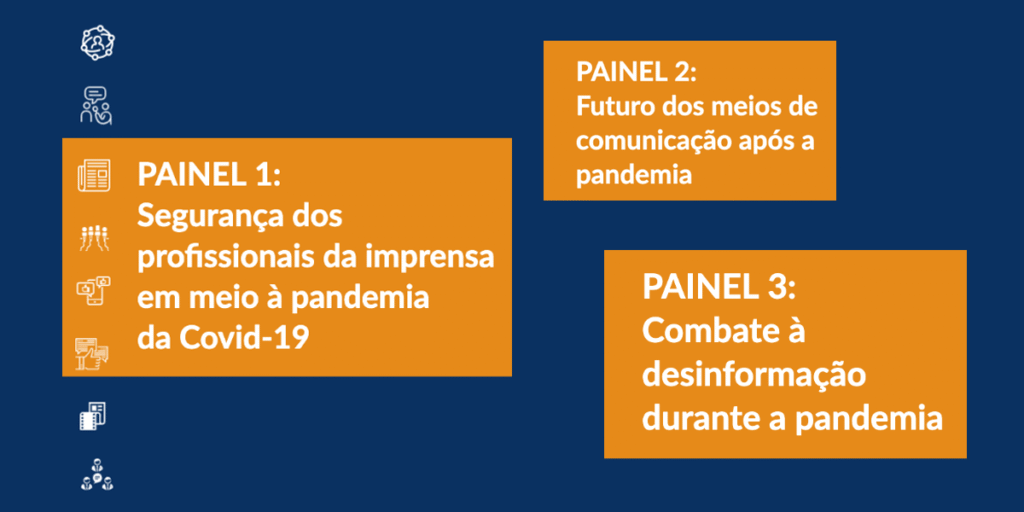 PAINEL 1:
Segurança dos profissionais da imprensa em meio à pandemia da Covid-19

PAINEL 2:
Futuro dos meios de comunicação após a pandemia

PAINEL 3:
Combate à desinformação durante a pandemia